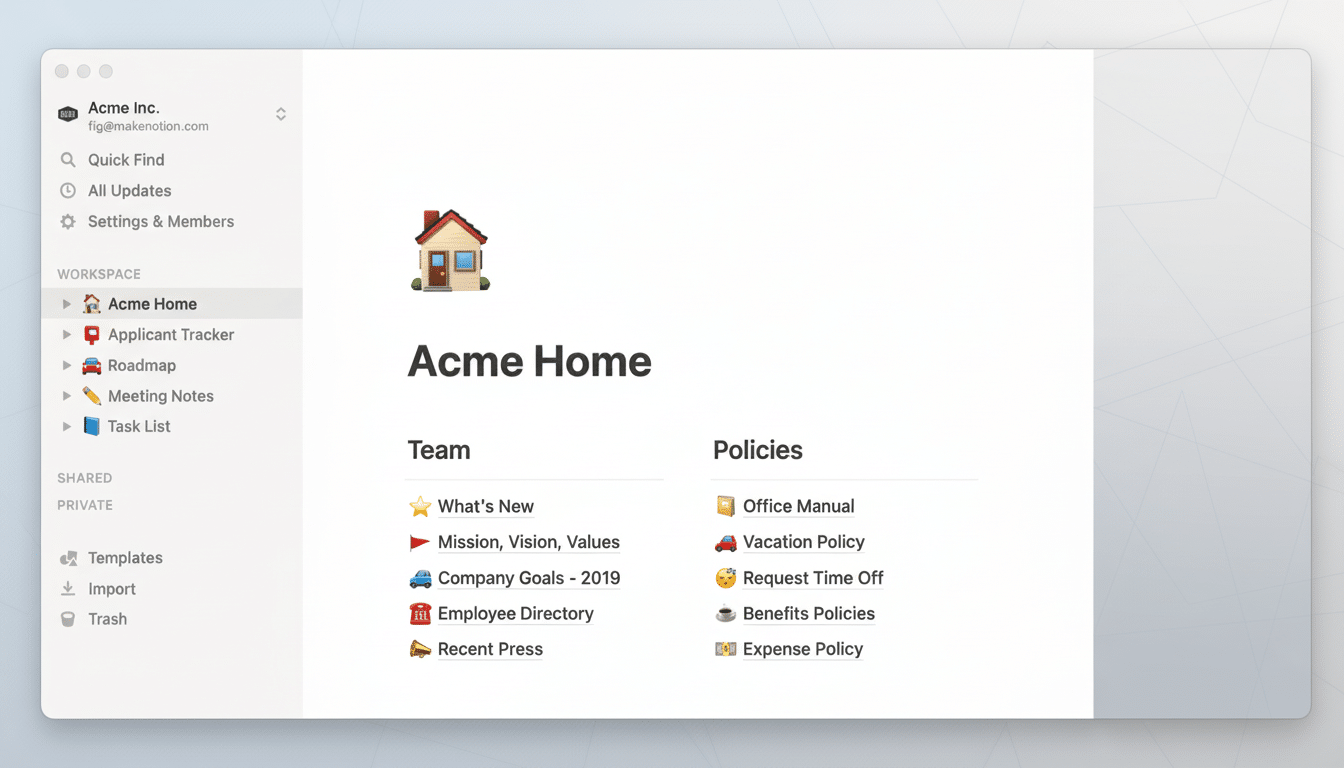 Acme Inc.
fig@makenotion.com

Quick Find
All Updates
Settings & Members

WORKSPACE
Acme Home
Applicant Tracker
Roadmap
Meeting Notes
Task List

SHARED
PRIVATE

Templates
Import
Trash

Acme Home

Team
What's New
Mission, Vision, Values
Company Goals - 2019
Employee Directory
Recent Press

Policies
Office Manual
Vacation Policy
Request Time Off
Benefits Policies
Expense Policy